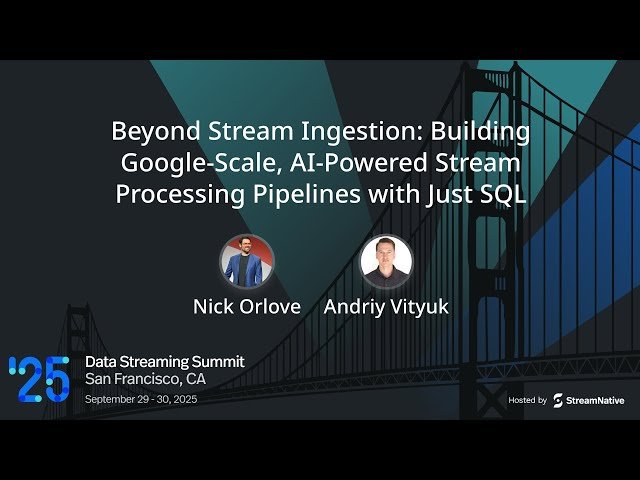 Beyond Stream Ingestion: Building Google-Scale, AI-Powered Stream Processing Pipelines with Just SQL

Nick Orlove

Andriy Vityuk

'25

Data Streaming Summit
San Francisco, CA
September 29 - 30, 2025

Hosted by StreamNative